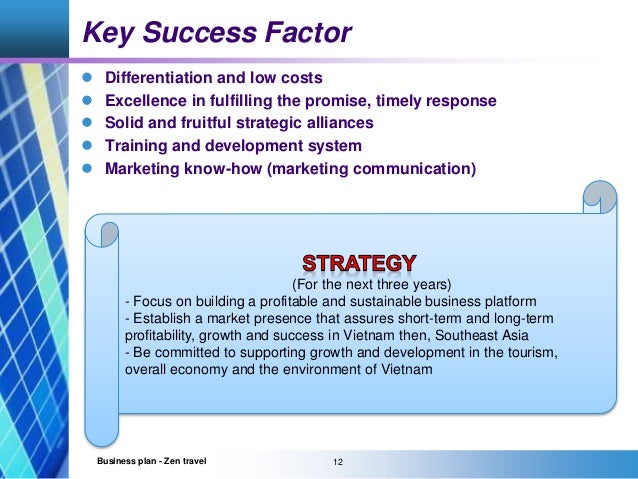 Key Success Factor

- Differentiation and low costs
- Excellence in fulfilling the promise, timely response
- Solid and fruitful strategic alliances
- Training and development system
- Marketing know-how (marketing communication)

STRATEGY

(For the next three years)

- Focus on building a profitable and sustainable business platform
- Establish a market presence that assures short-term and long-term profitability, growth and success in Vietnam then, Southeast Asia
- Be committed to supporting growth and development in the tourism, overall economy and the environment of Vietnam

Business plan - Zen travel

12